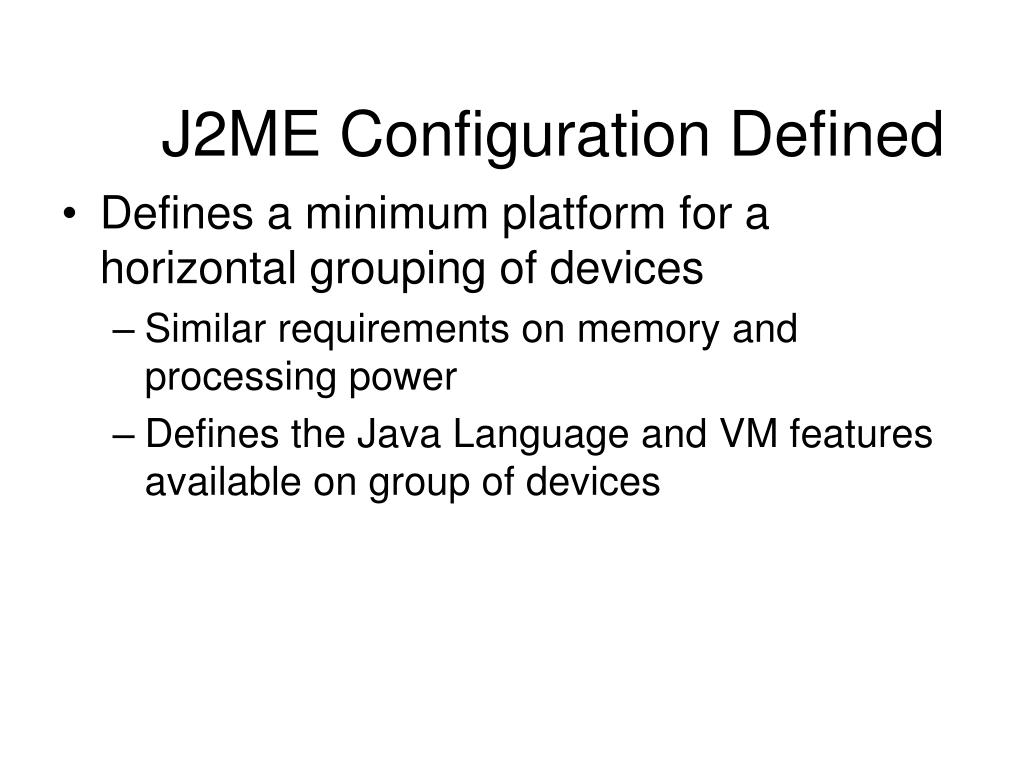 J2ME Configuration Defined

• Defines a minimum platform for a horizontal grouping of devices
– Similar requirements on memory and processing power
– Defines the Java Language and VM features available on group of devices